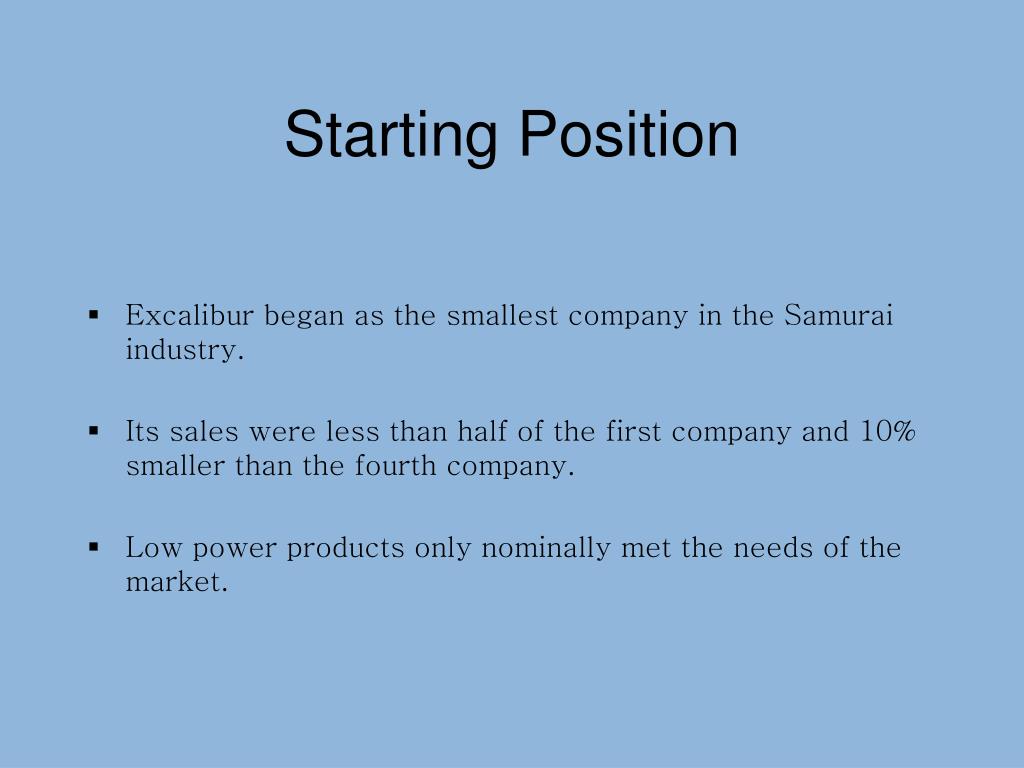 Starting Position

▪ Excalibur began as the smallest company in the Samurai industry.

▪ Its sales were less than half of the first company and 10% smaller than the fourth company.

▪ Low power products only nominally met the needs of the market.